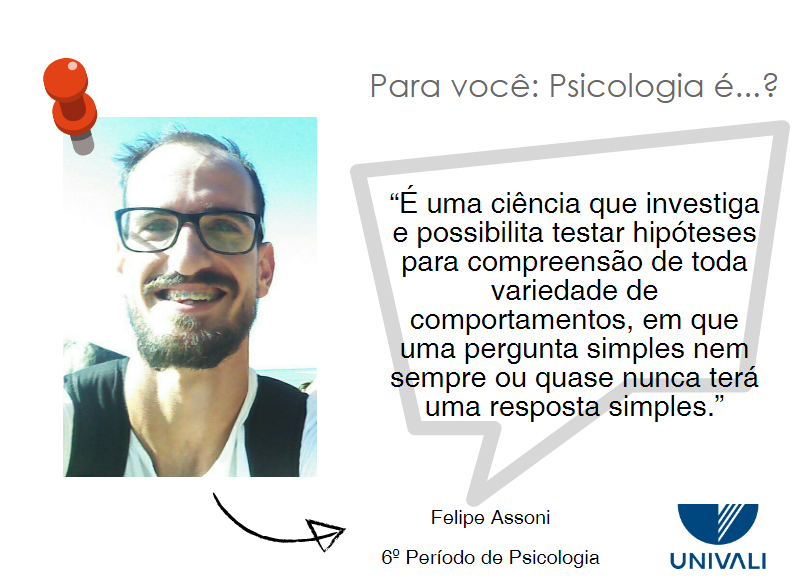 Para você: Psicologia é...?

“É uma ciência que investiga e possibilita testar hipóteses para compreensão de toda variedade de comportamentos, em que uma pergunta simples nem sempre ou quase nunca terá uma resposta simples.”

Felipe Assoni

6º Período de Psicologia

UNIVALI